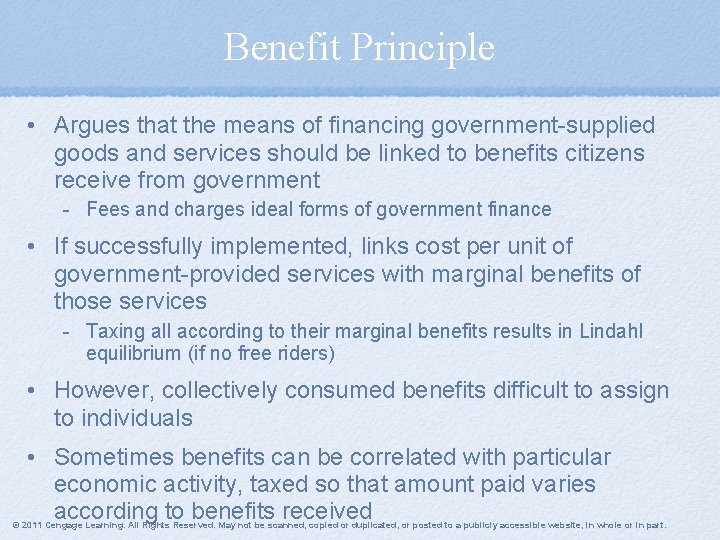 Benefit Principle

• Argues that the means of financing government-supplied goods and services should be linked to benefits citizens receive from government

- Fees and charges ideal forms of government finance

• If successfully implemented, links cost per unit of government-provided services with marginal benefits of those services

- Taxing all according to their marginal benefits results in Lindahl equilibrium (if no free riders)

• However, collectively consumed benefits difficult to assign to individuals

• Sometimes benefits can be correlated with particular economic activity, taxed so that amount paid varies according to benefits received

© 2011 Cengage Learning. All Rights Reserved. May not be scanned, copied or duplicated, or posted to a publicly accessible website, in whole or in part.